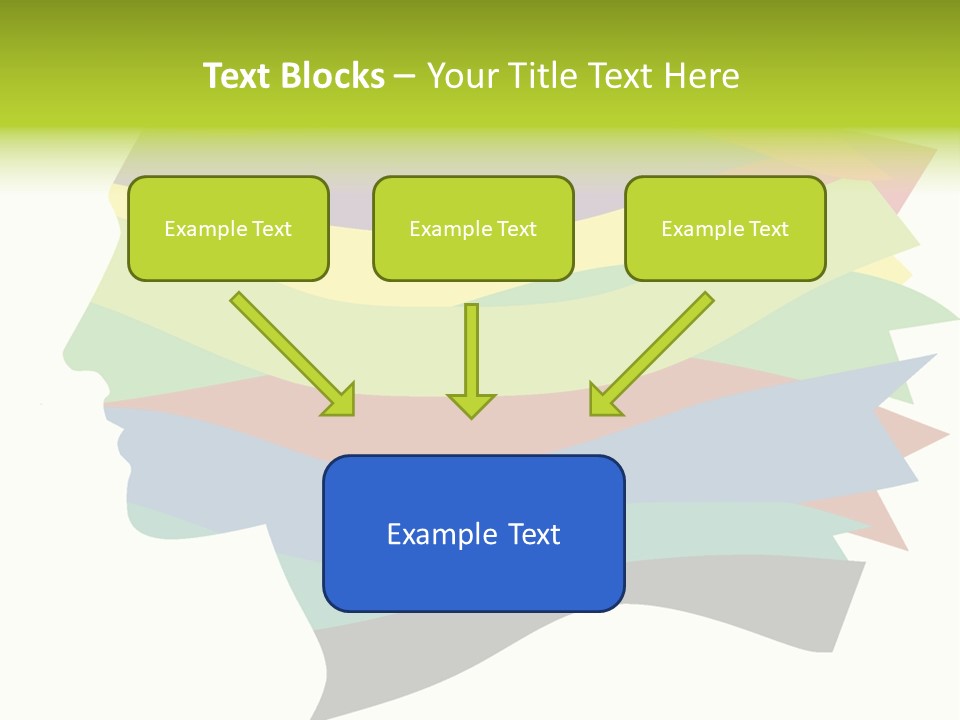 Text Blocks – Your Title Text Here

Example Text

Example Text

Example Text

Example Text